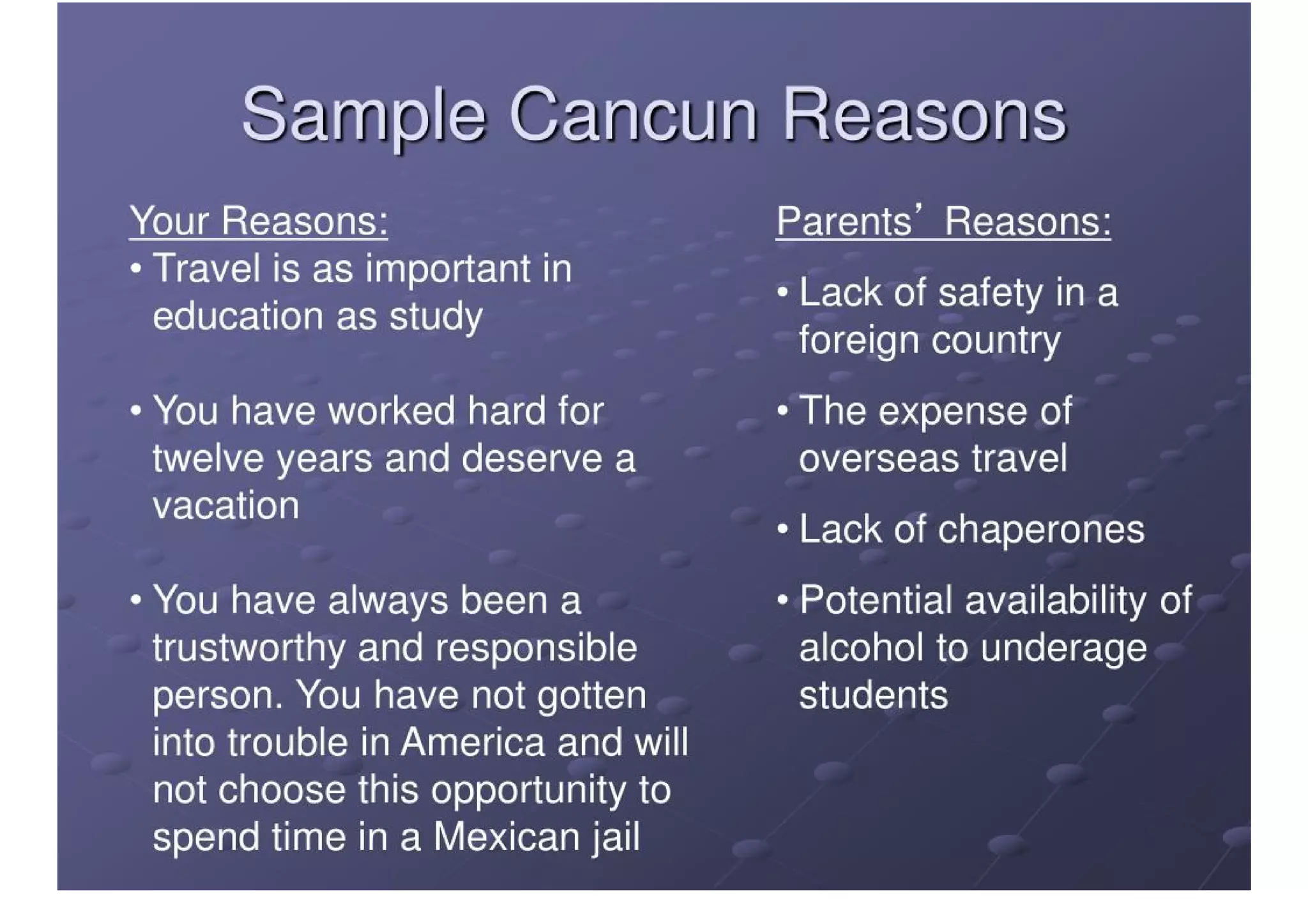 Sample Cancun Reasons

Your Reasons:

• Travel is as important in education as study

• You have worked hard for twelve years and deserve a vacation

• You have always been a trustworthy and responsible person. You have not gotten into trouble in America and will not choose this opportunity to spend time in a Mexican jail

Parents' Reasons:

• Lack of safety in a foreign country

• The expense of overseas travel

• Lack of chaperones

• Potential availability of alcohol to underage students